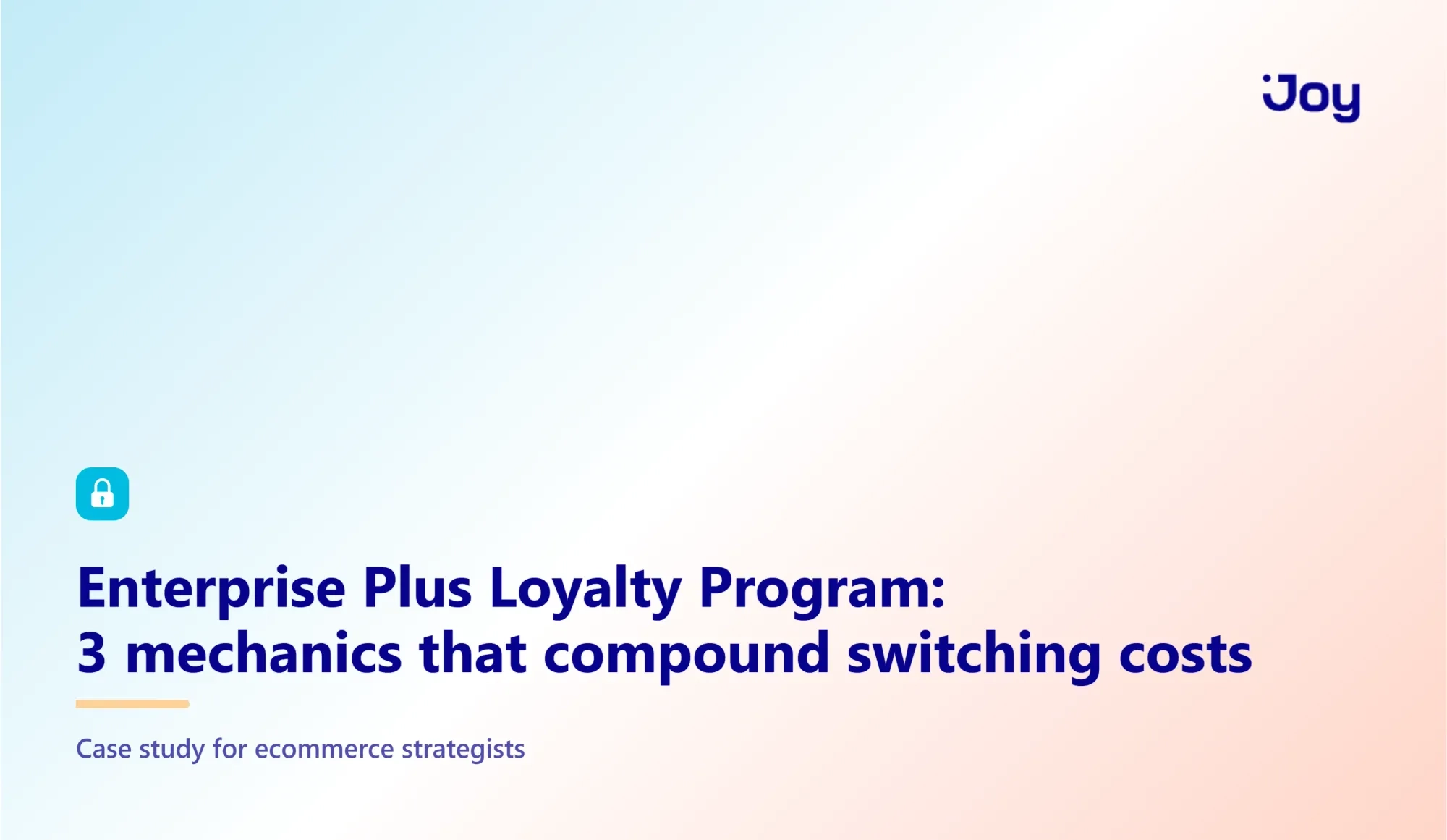 Joy

Enterprise Plus Loyalty Program:
3 mechanics that compound switching costs

Case study for ecommerce strategists